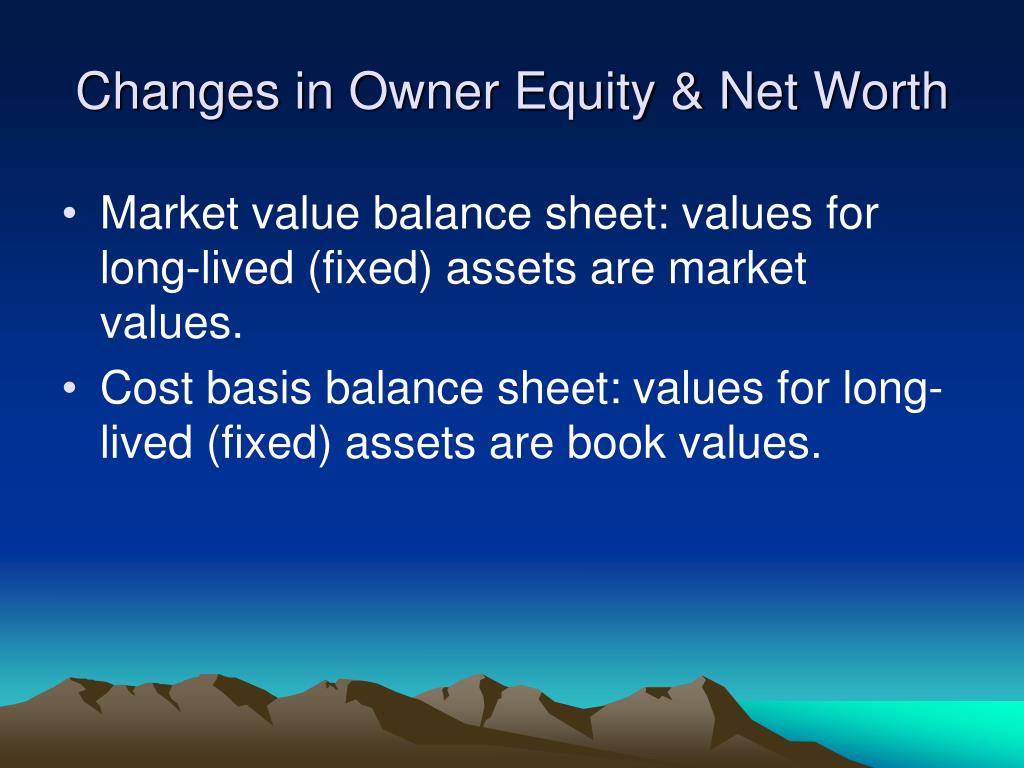 Changes in Owner Equity & Net Worth

• Market value balance sheet: values for long-lived (fixed) assets are market values.
• Cost basis balance sheet: values for long-lived (fixed) assets are book values.